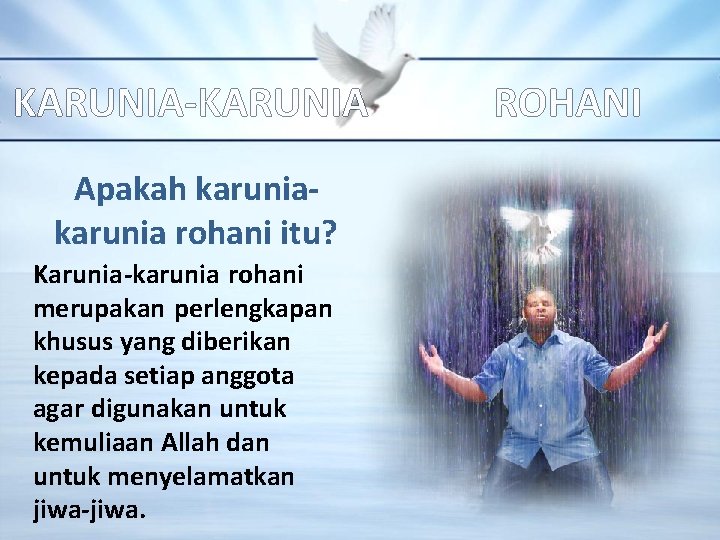 KARUNIA-KARUNIA ROHANI

Apakah karunia-karunia rohani itu?

Karunia-karunia rohani merupakan perlengkapan khusus yang diberikan kepada setiap anggota agar digunakan untuk kemuliaan Allah dan untuk menyelamatkan jiwa-jiwa.